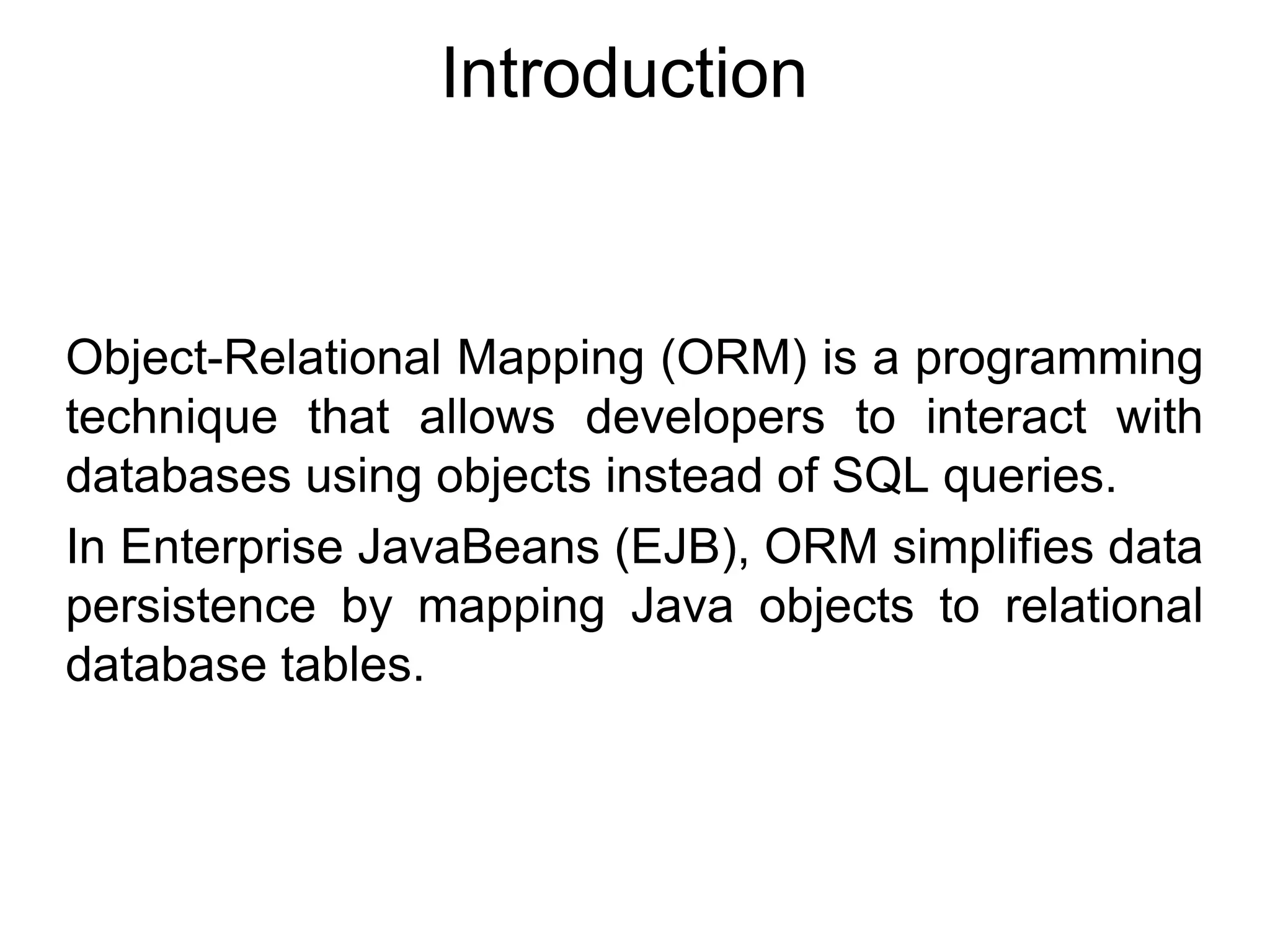 Introduction

Object-Relational Mapping (ORM) is a programming technique that allows developers to interact with databases using objects instead of SQL queries.

In Enterprise JavaBeans (EJB), ORM simplifies data persistence by mapping Java objects to relational database tables.